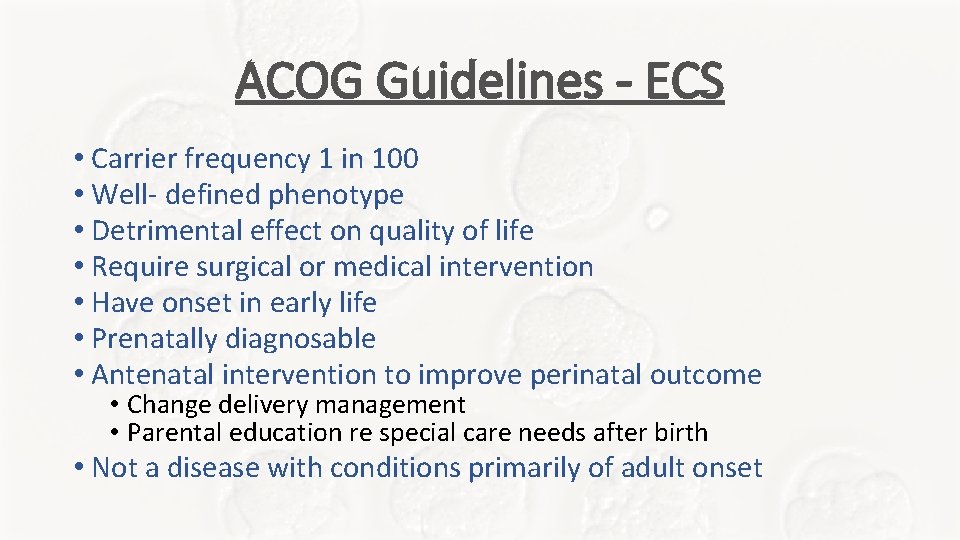 ACOG Guidelines - ECS

• Carrier frequency 1 in 100
• Well- defined phenotype
• Detrimental effect on quality of life
• Require surgical or medical intervention
• Have onset in early life
• Prenatally diagnosable
• Antenatal intervention to improve perinatal outcome
• Change delivery management
• Parental education re special care needs after birth
• Not a disease with conditions primarily of adult onset